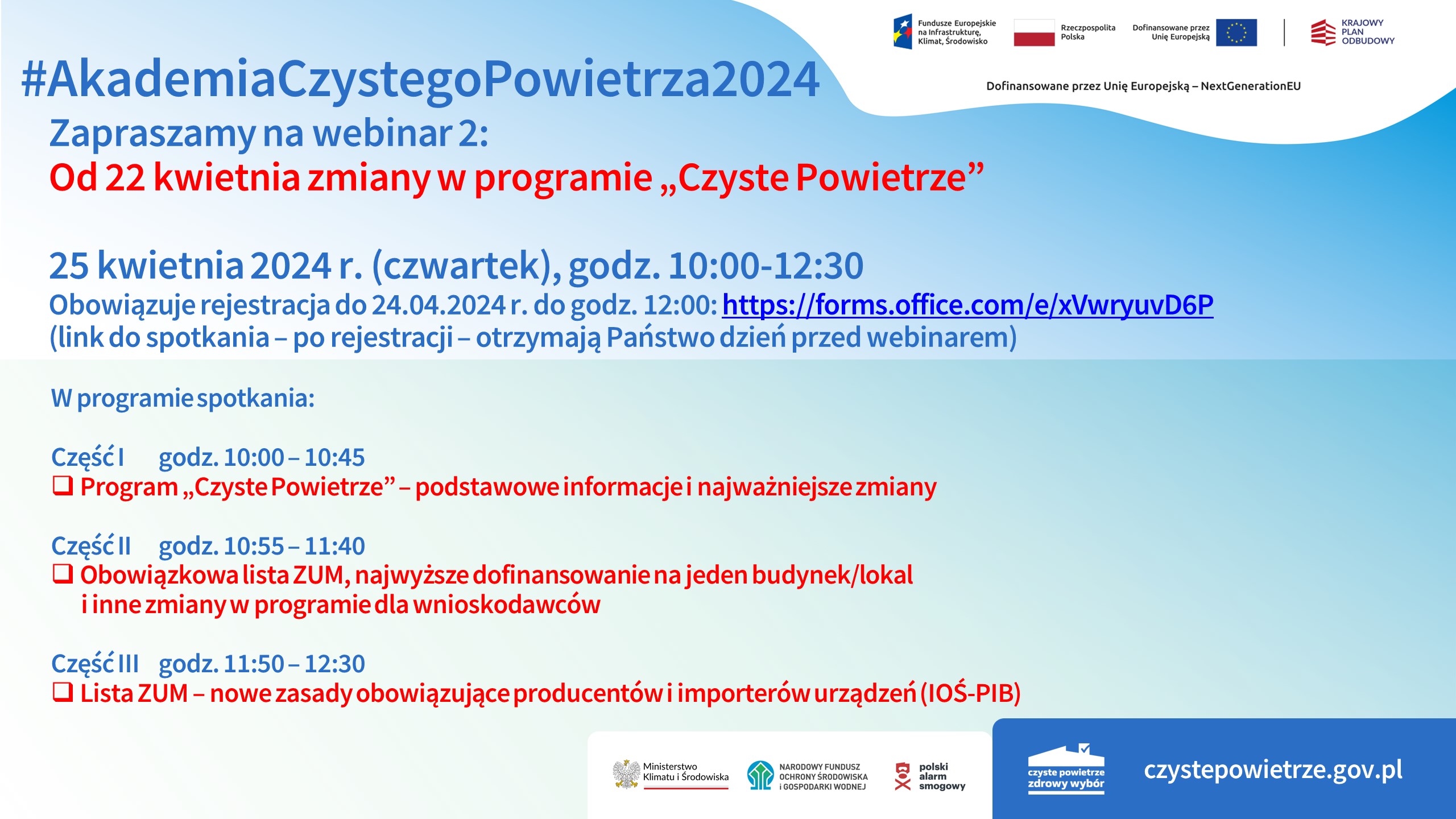 Fundusze Europejskie na Infrastrukturę, Klimat, Środowisko

Rzeczpospolita Polska

Dofinansowane przez Unię Europejską

KRAJOWY PLAN ODBUDOWY

Dofinansowane przez Unię Europejską – NextGenerationEU

#AkademiaCzystegoPowietrza2024

Zapraszamy na webinar 2:
Od 22 kwietnia zmiany w programie „Czyste Powietrze”

25 kwietnia 2024 r. (czwartek), godz. 10:00-12:30
Obowiązuje rejestracja do 24.04.2024 r. do godz. 12:00: https://forms.office.com/e/xVwryuvD6P
(link do spotkania – po rejestracji – otrzymają Państwo dzień przed webinarem)

W programie spotkania:

Część I godz. 10:00 – 10:45
❑ Program „Czyste Powietrze” – podstawowe informacje i najważniejsze zmiany

Część II godz. 10:55 – 11:40
❑ Obowiązkowa lista ZUM, najwyższe dofinansowanie na jeden budynek/lokal i inne zmiany w programie dla wnioskodawców

Część III godz. 11:50 – 12:30
❑ Lista ZUM – nowe zasady obowiązujące producentów i importerów urządzeń (IOŚ-PIB)

Ministerstwo Klimatu i Środowiska

NARODOWY FUNDUSZ OCHRONY ŚRODOWISKA I GOSPODARKI WODNEJ

polski alarm smogowy

czyste powietrze zdrowy wybór

czystepowietrze.gov.pl